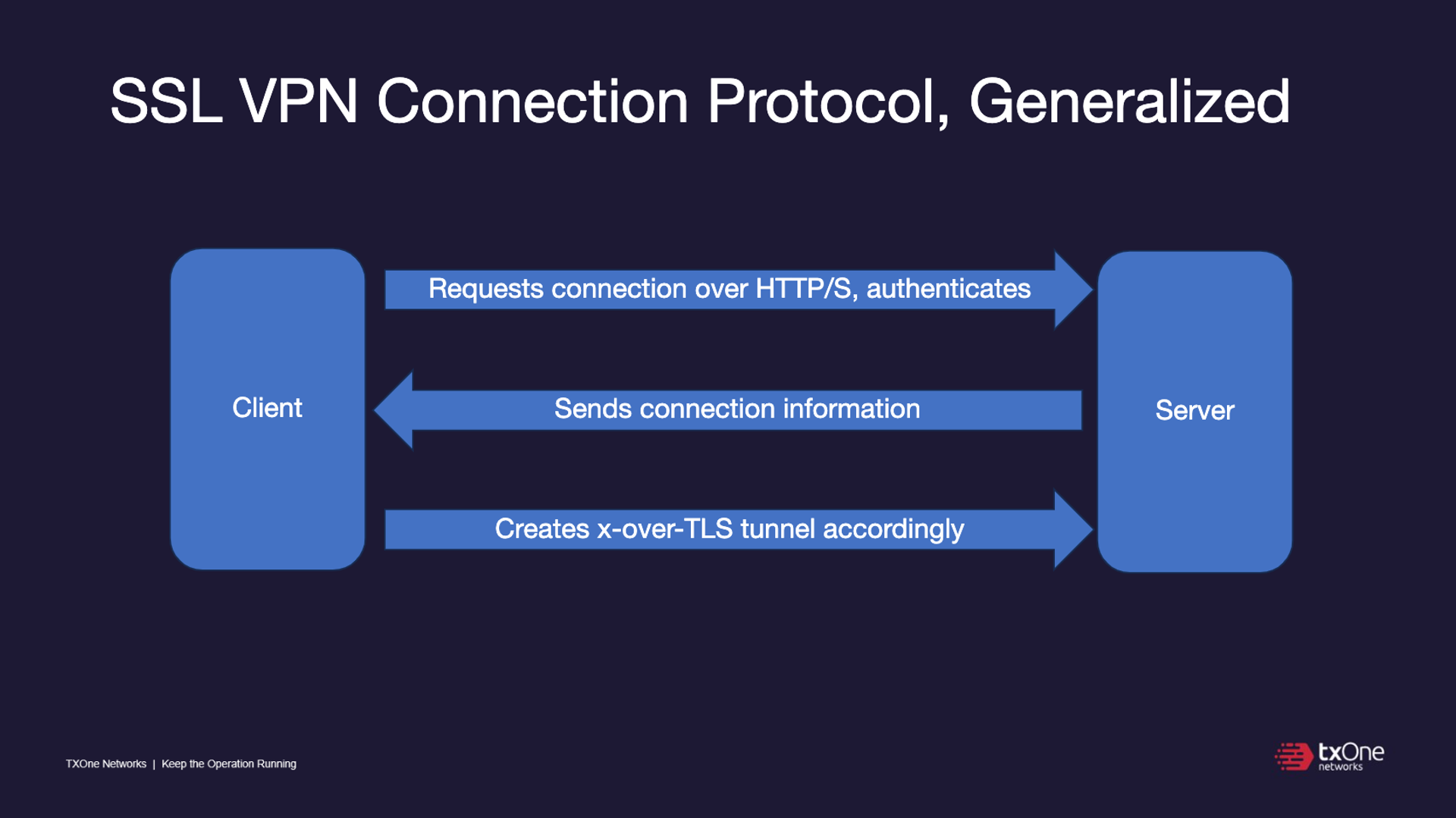 SSL VPN Connection Protocol, Generalized

Client

Requests connection over HTTP/S, authenticates

Sends connection information

Creates x-over-TLS tunnel accordingly

Server

TXOne Networks | Keep the Operation Running

txOne networks